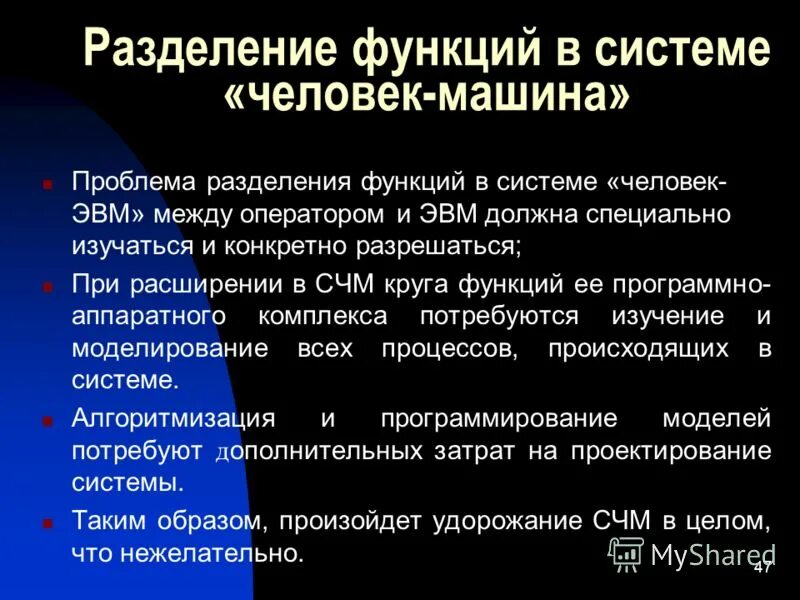 Разделение функций в системе «человек-машина»

Проблема разделения функций в системе «человек-ЭВМ» между оператором и ЭВМ должна специально изучаться и конкретно разрешаться;

При расширении в СЧМ круга функций ее программно-аппаратного комплекса потребуются изучение и моделирование всех процессов, происходящих в системе.

Алгоритмизация и программирование моделей потребуют дополнительных затрат на проектирование системы.

Таким образом, произойдет удорожание СЧМ в целом, что нежелательно.

MyShared

47